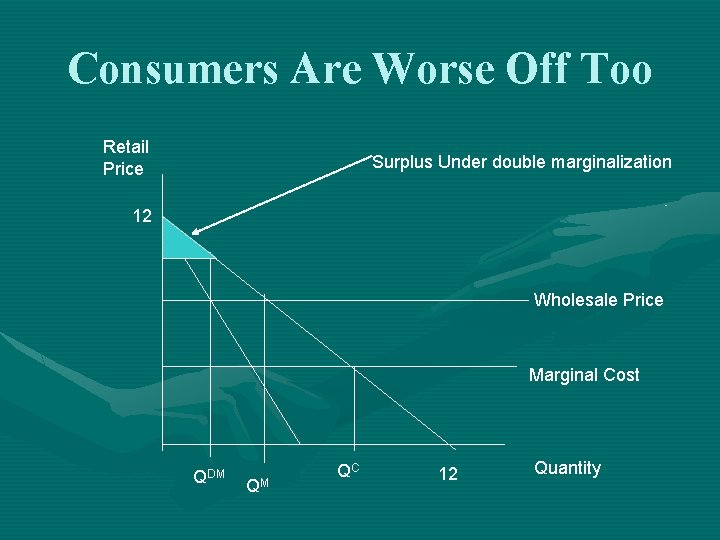 Consumers Are Worse Off Too

Retail Price

Surplus Under double marginalization

12

Wholesale Price

Marginal Cost

$Q^{DM}$

$Q^{M}$

$Q^{C}$

12

Quantity